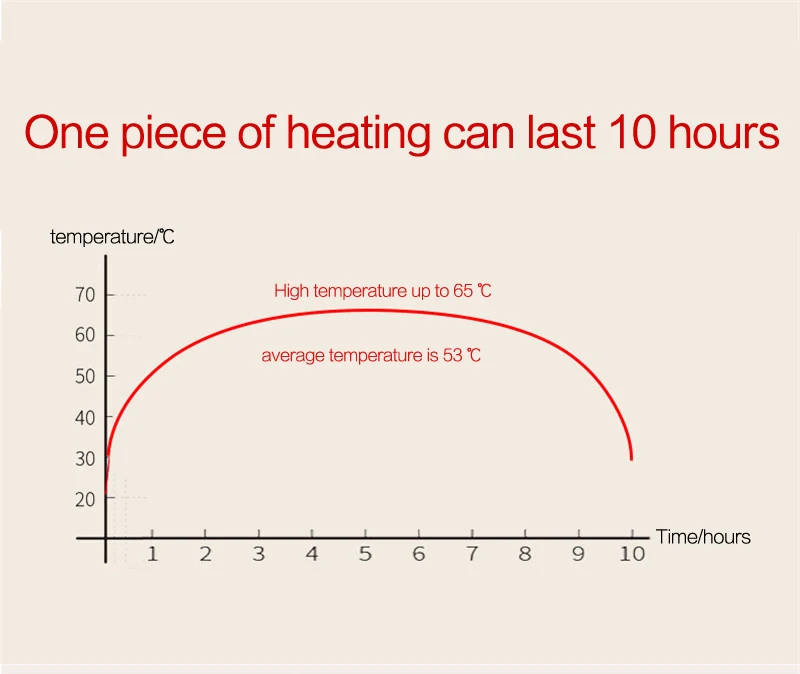 One piece of heating can last 10 hours

temperature/℃

70
60
50
40
30
20

High temperature up to 65 ℃

average temperature is 53 ℃

1 2 3 4 5 6 7 8 9 10

Time/hours